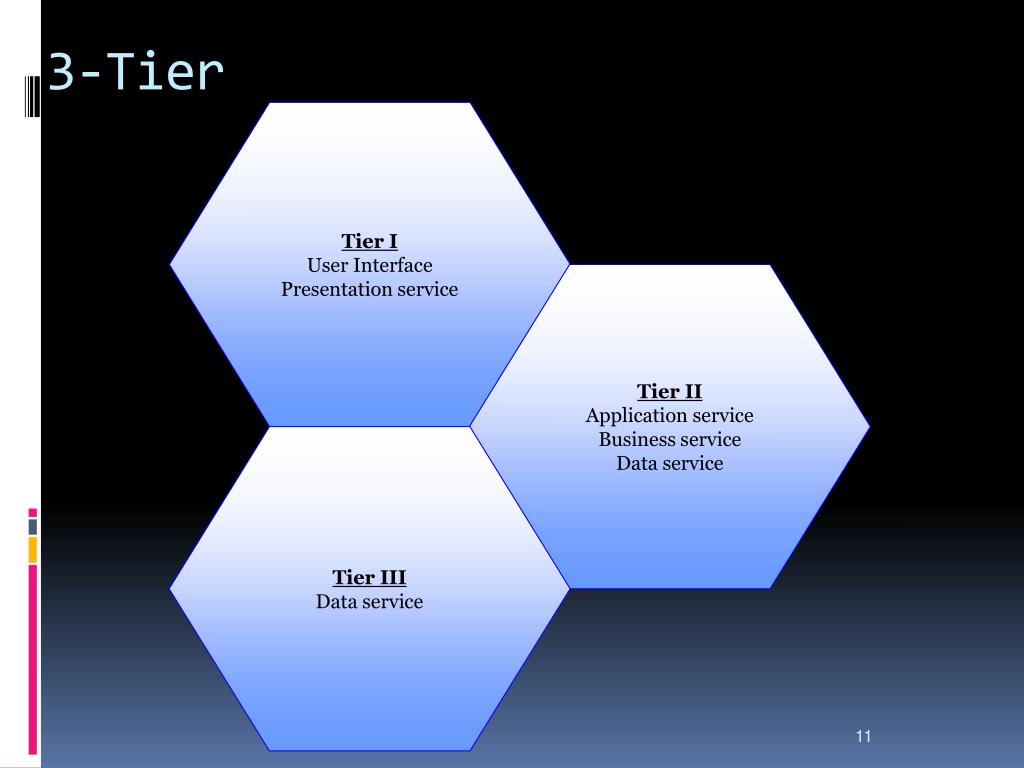 3-Tier

Tier I
User Interface
Presentation service

Tier II
Application service
Business service
Data service

Tier III
Data service

11